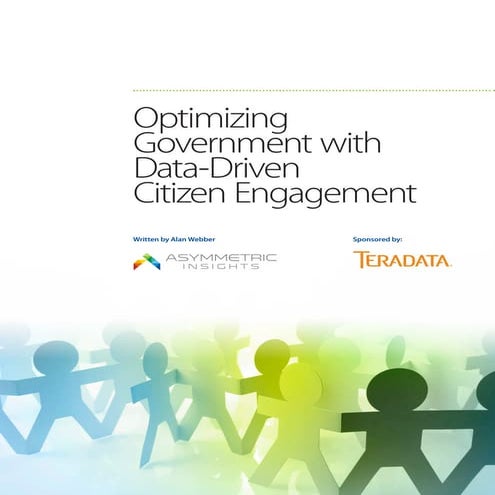 Optimizing Government with Data-Driven Citizen Engagement

Written by Alan Webber

ASYMMETRIC INSIGHTS

Sponsored by:

TERADATA.